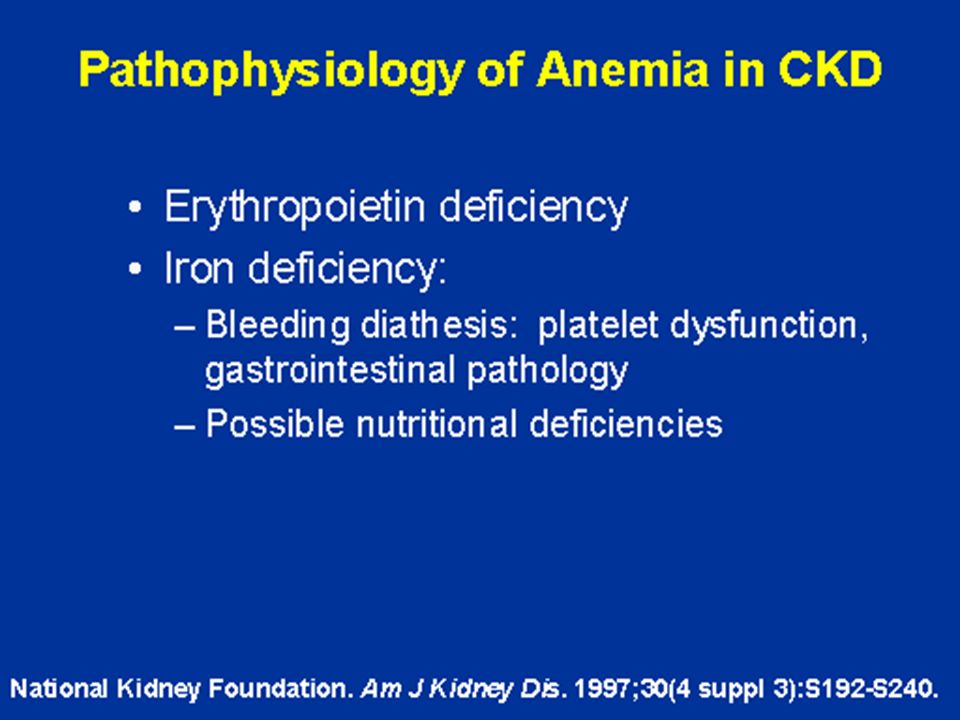 Pathophysiology of Anemia in CKD

• Erythropoietin deficiency
• Iron deficiency:
– Bleeding diathesis: platelet dysfunction, gastrointestinal pathology
– Possible nutritional deficiencies

National Kidney Foundation. Am J Kidney Dis. 1997;30(4 suppl 3):S192-S240.